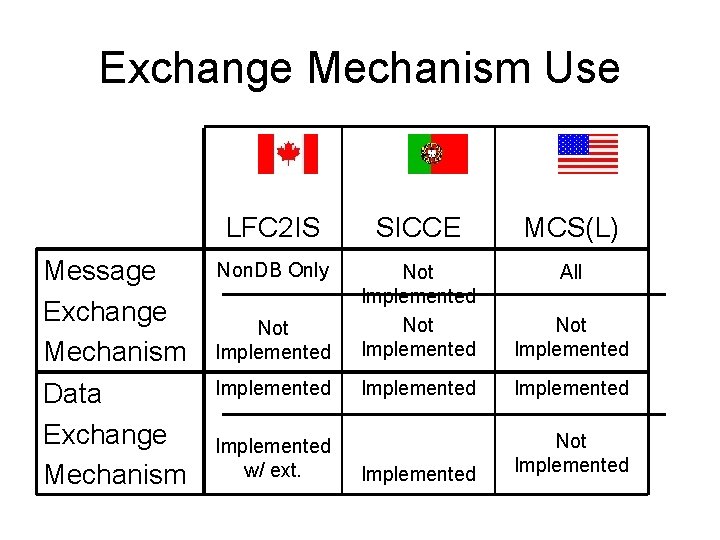 Exchange Mechanism Use

| | LFC2IS | SICCE | MCS(L) |
|---|---|---|---|
| Message Exchange Mechanism | NonDB Only | Not Implemented | All |
| | Not Implemented | Not Implemented | Not Implemented |
| Data Exchange Mechanism | Implemented | Implemented | Implemented |
| | Implemented w/ ext. | Implemented | Not Implemented |